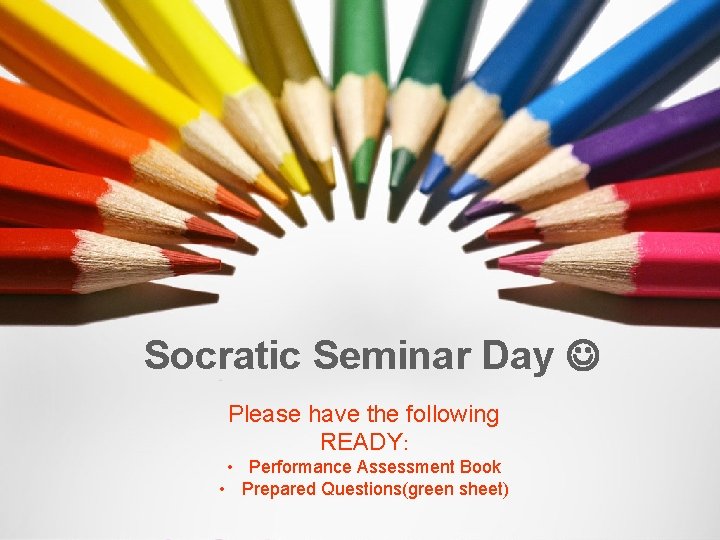 Socratic Seminar Day ☺

Please have the following READY:

• Performance Assessment Book
• Prepared Questions(green sheet)